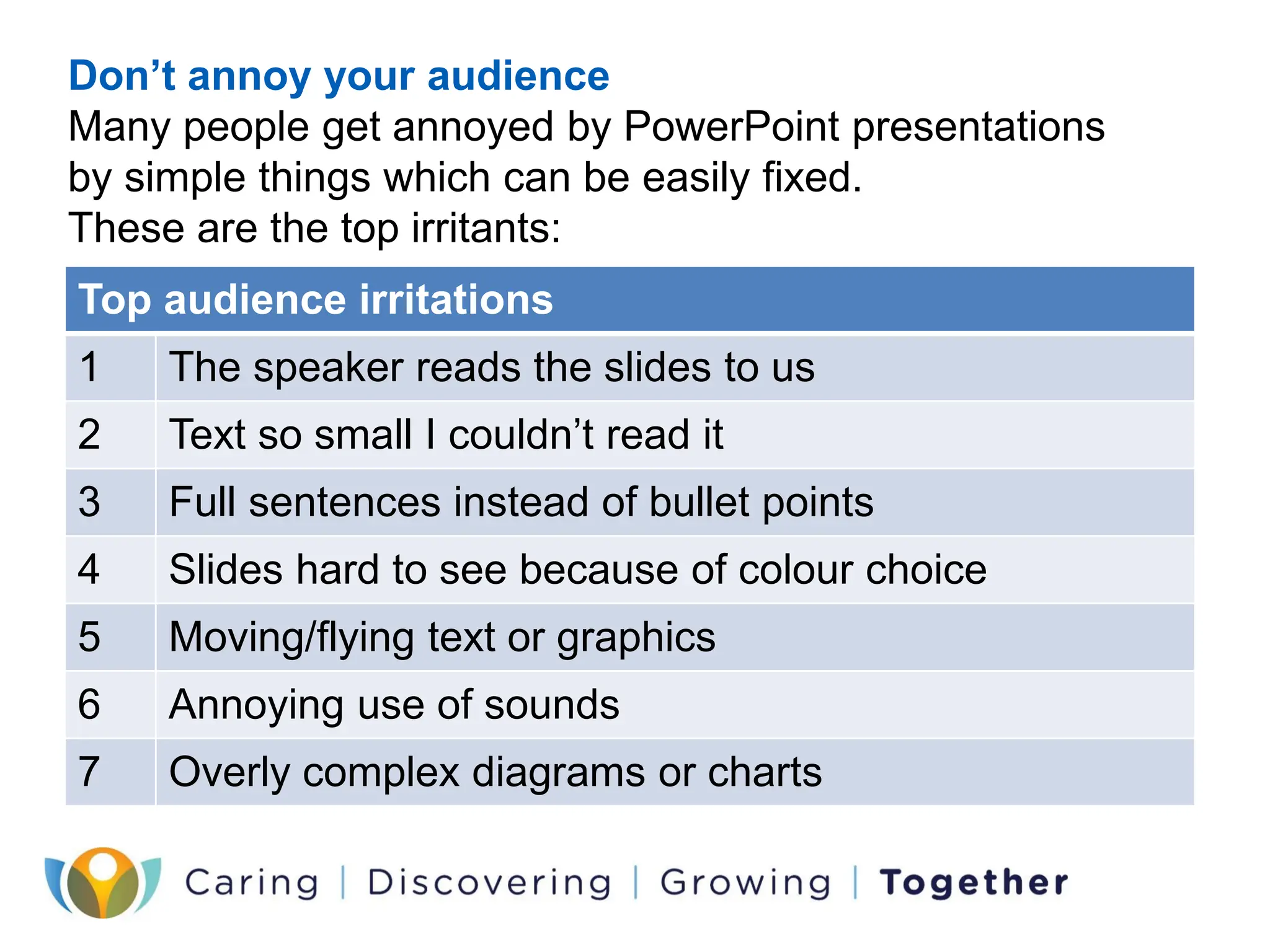 Don’t annoy your audience

Many people get annoyed by PowerPoint presentations by simple things which can be easily fixed.
These are the top irritants:

| Top audience irritations | |
|---|---|
| 1 | The speaker reads the slides to us |
| 2 | Text so small I couldn’t read it |
| 3 | Full sentences instead of bullet points |
| 4 | Slides hard to see because of colour choice |
| 5 | Moving/flying text or graphics |
| 6 | Annoying use of sounds |
| 7 | Overly complex diagrams or charts |

Caring | Discovering | Growing | Together